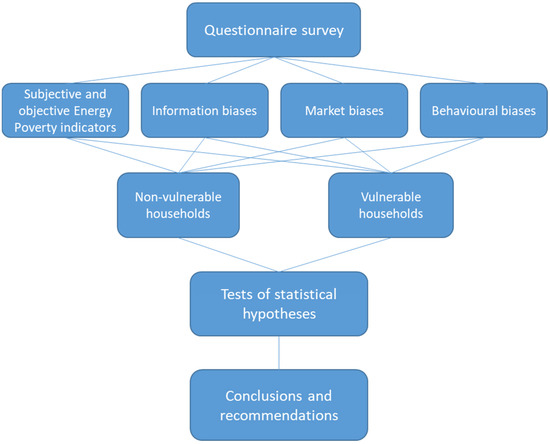 Questionnaire survey

Subjective and objective Energy Poverty indicators

Information biases

Market biases

Behavioural biases

Non-vulnerable households

Vulnerable households

Tests of statistical hypotheses

Conclusions and recommendations